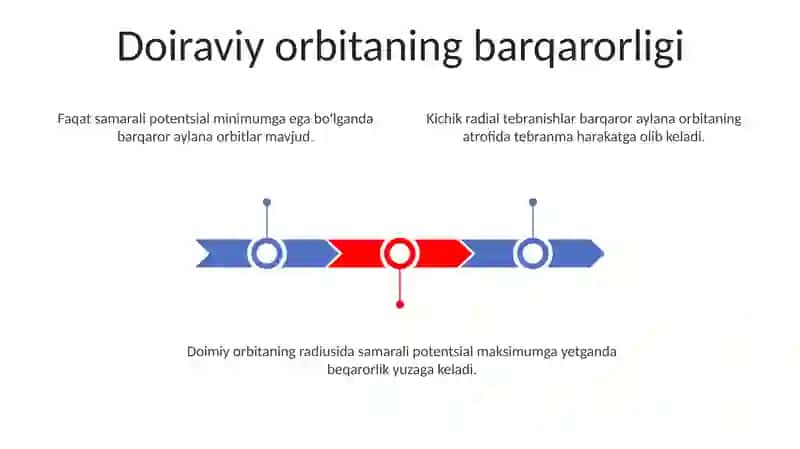 Doiraviy orbitaning barqarorligi

Faqat samarali potentsial minimumga ega bo'lganda barqaror aylana orbitlar mavjud.

Kichik radial tebranishlar barqaror aylana orbitaning atrofida tebranma harakatga olib keladi.

Doimiy orbitaning radiusida samarali potentsial maksimumga yetganda beqarorlik yuzaga keladi.